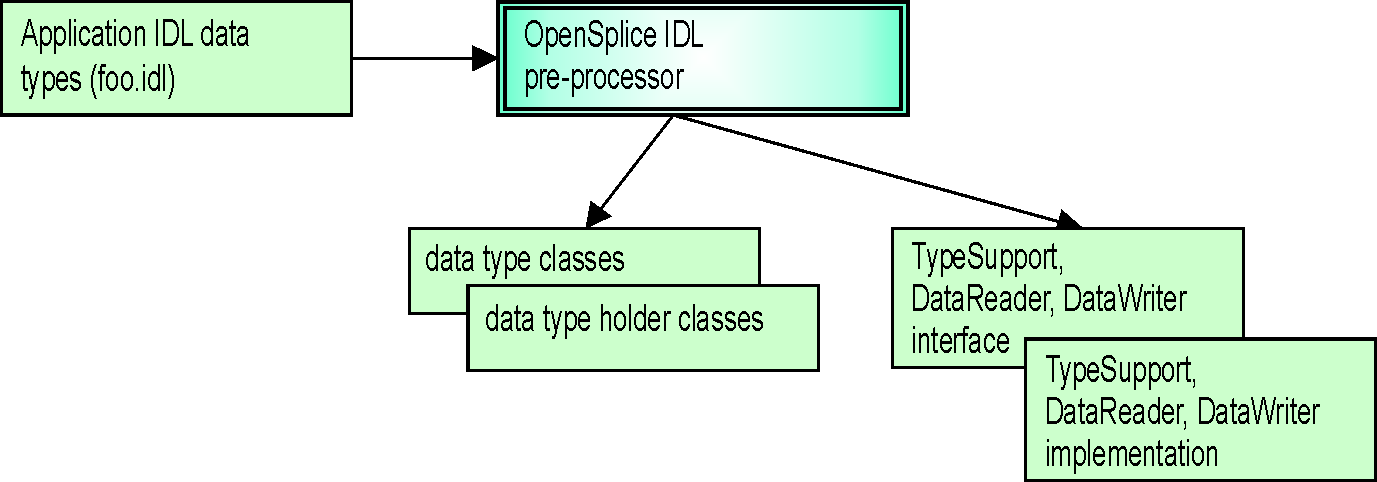 Application IDL data types (foo.idl)

OpenSplice IDL pre-processor

data type classes

data type holder classes

TypeSupport, DataReader, DataWriter interface

TypeSupport, DataReader, DataWriter implementation